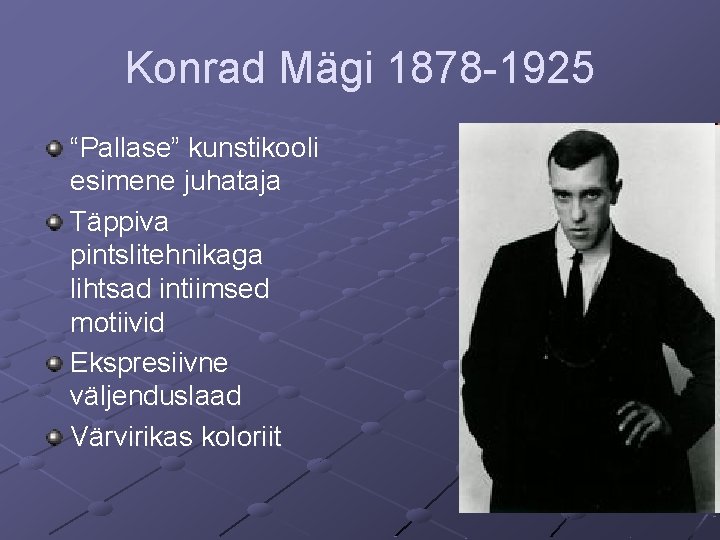 Konrad Mägi 1878-1925

“Pallase” kunstikooli esimene juhataja

Täppiva pintslitehnikaga lihtsad intiimsed motiivid

Ekspresiivne väljenduslaad

Värvirikas koloriit